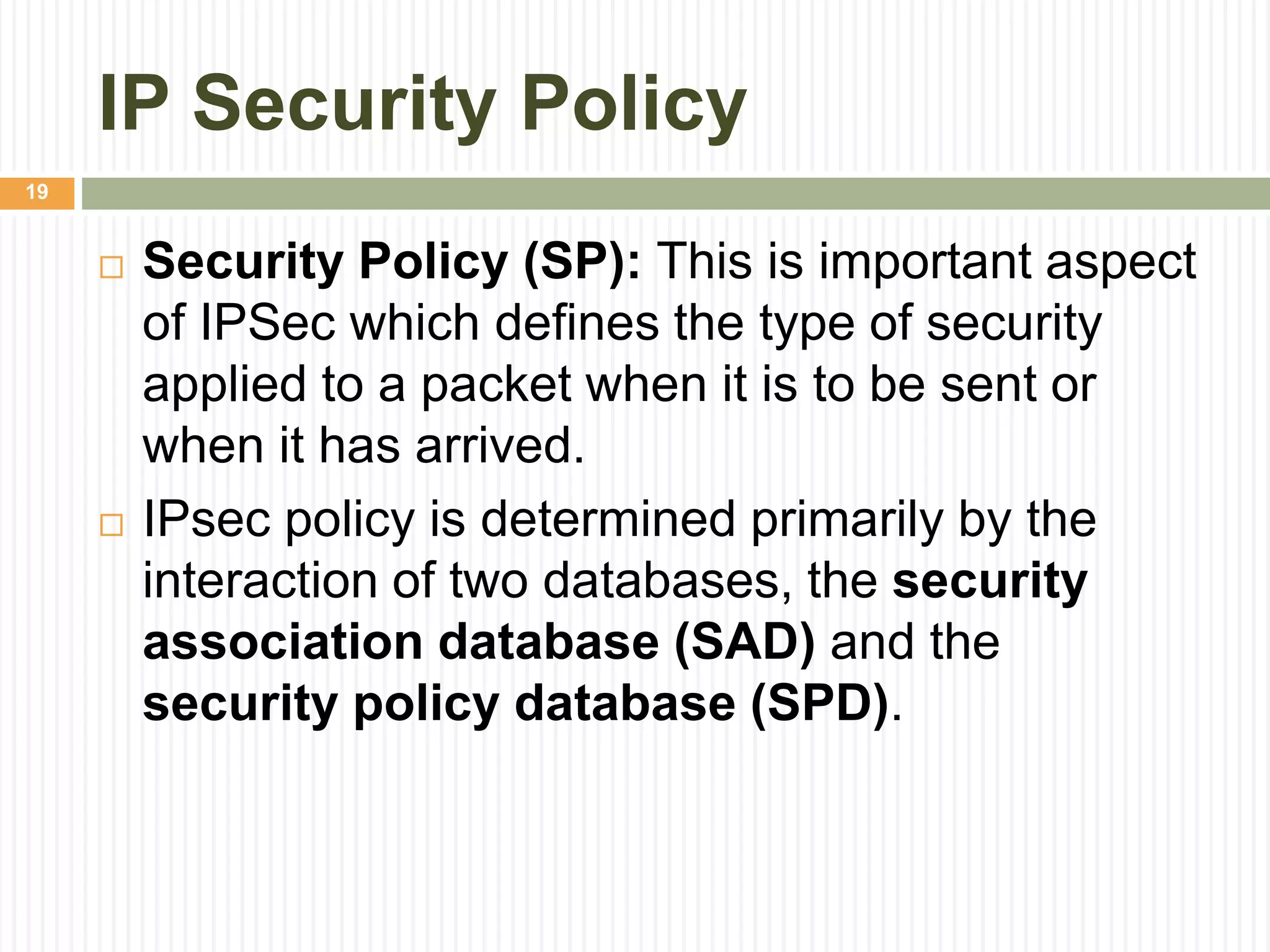 IP Security Policy

19

□ Security Policy (SP): This is important aspect of IPSec which defines the type of security applied to a packet when it is to be sent or when it has arrived.

□ IPsec policy is determined primarily by the interaction of two databases, the security association database (SAD) and the security policy database (SPD).